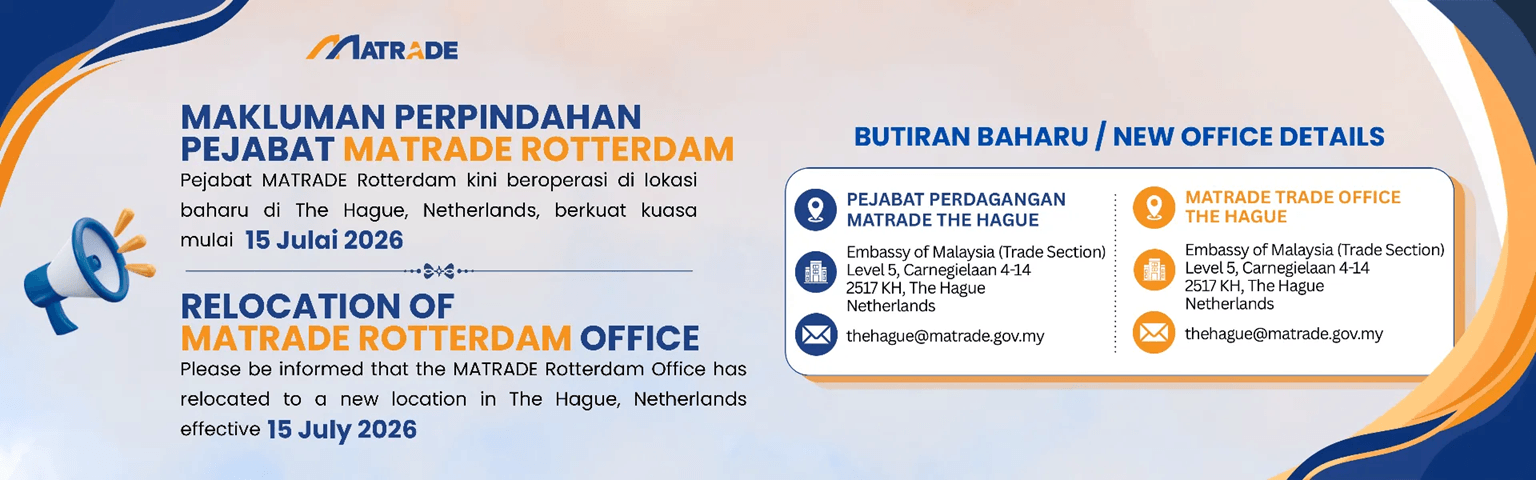 MATRADE

MAKLUMAN PERPINDAHAN PEJABAT MATRADE ROTTERDAM

Pejabat MATRADE Rotterdam kini beroperasi di lokasi baharu di The Hague, Netherlands, berkuat kuasa mulai 15 Julai 2026

RELOCATION OF MATRADE ROTTERDAM OFFICE

Please be informed that the MATRADE Rotterdam Office has relocated to a new location in The Hague, Netherlands effective 15 July 2026

BUTIRAN BAHARU / NEW OFFICE DETAILS

PEJABAT PERDAGANGAN MATRADE THE HAGUE

Embassy of Malaysia (Trade Section)
Level 5, Carnegielaan 4-14
2517 KH, The Hague
Netherlands

thehague@matrade.gov.my

MATRADE TRADE OFFICE THE HAGUE

Embassy of Malaysia (Trade Section)
Level 5, Carnegielaan 4-14
2517 KH, The Hague
Netherlands

thehague@matrade.gov.my